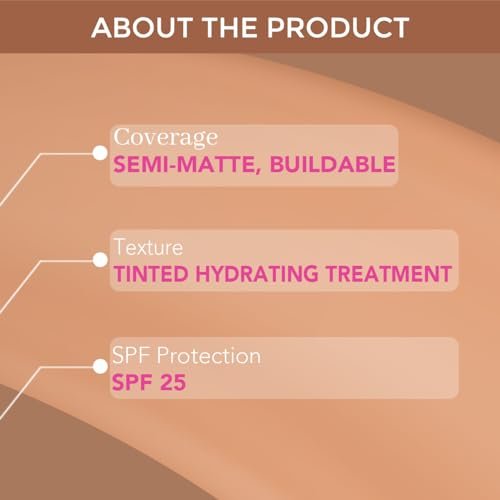 ABOUT THE PRODUCT

Coverage
SEMI-MATTE, BUILDABLE

Texture
TINTED HYDRATING TREATMENT

SPF Protection
SPF 25